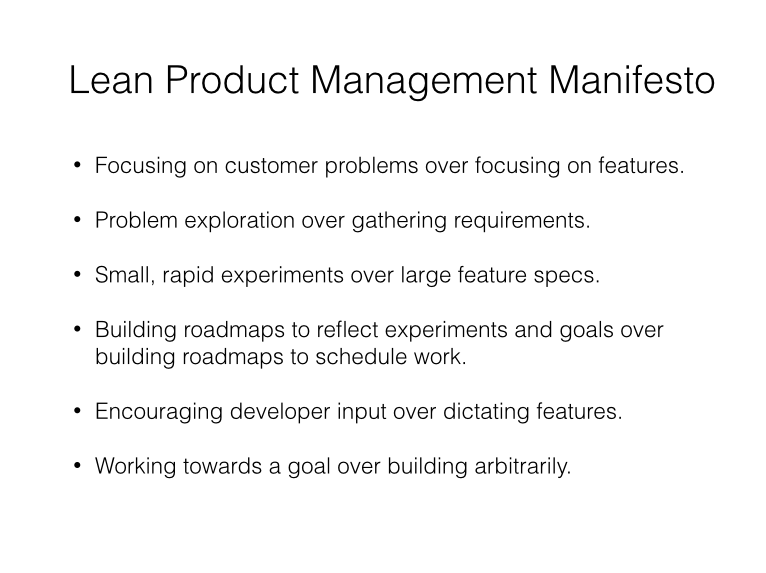 Lean Product Management Manifesto

• Focusing on customer problems over focusing on features.

• Problem exploration over gathering requirements.

• Small, rapid experiments over large feature specs.

• Building roadmaps to reflect experiments and goals over building roadmaps to schedule work.

• Encouraging developer input over dictating features.

• Working towards a goal over building arbitrarily.